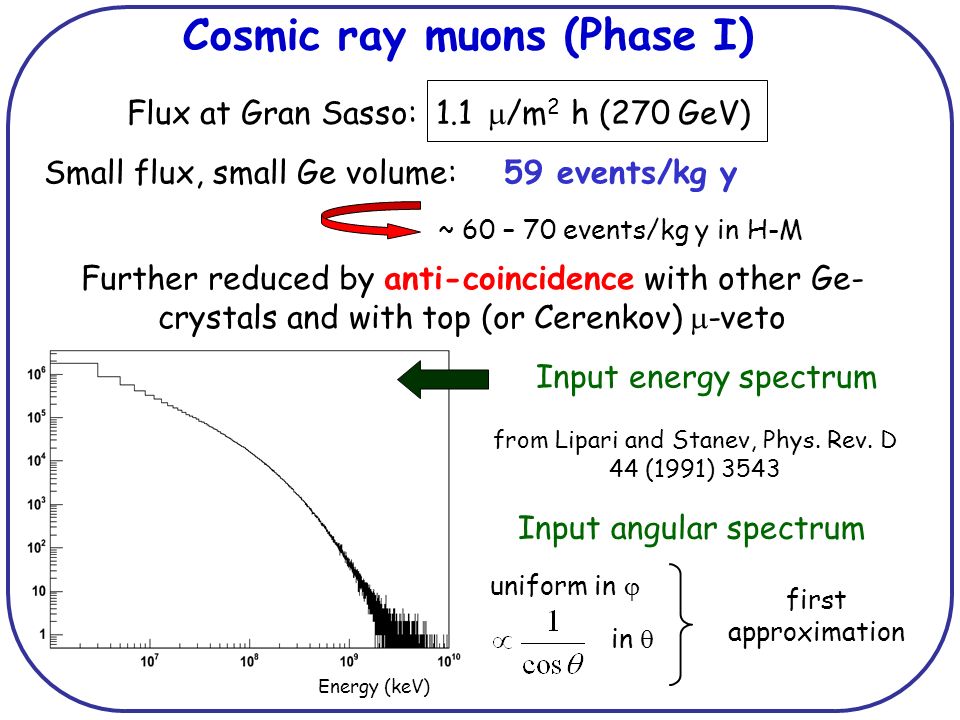 Cosmic ray muons (Phase I)

Flux at Gran Sasso: 1.1 $\mu/m^2$ h (270 GeV)

Small flux, small Ge volume: 59 events/kg y

~ 60 – 70 events/kg y in H-M

Further reduced by anti-coincidence with other Ge-crystals and with top (or Cerenkov) $\mu$-veto

$10^6$
$10^5$
$10^4$
$10^3$
$10^2$
10
1
$10^7$
$10^8$
$10^9$
$10^{10}$
Energy (keV)

Input energy spectrum

from Lipari and Stanev, Phys. Rev. D 44 (1991) 3543

Input angular spectrum

uniform in $\varphi$

$\propto \frac{1}{\cos\theta}$ in $\theta$

first approximation